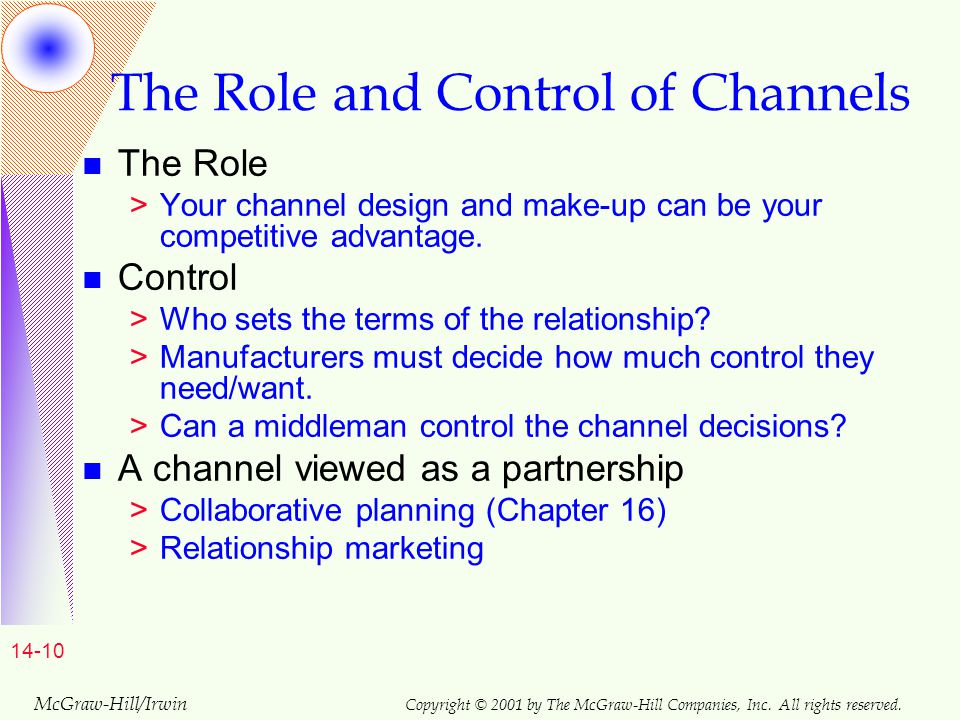 The Role and Control of Channels

■ The Role
> Your channel design and make-up can be your competitive advantage.

■ Control
> Who sets the terms of the relationship?
> Manufacturers must decide how much control they need/want.
> Can a middleman control the channel decisions?

■ A channel viewed as a partnership
> Collaborative planning (Chapter 16)
> Relationship marketing

14-10

McGraw-Hill/Irwin

Copyright © 2001 by The McGraw-Hill Companies, Inc. All rights reserved.